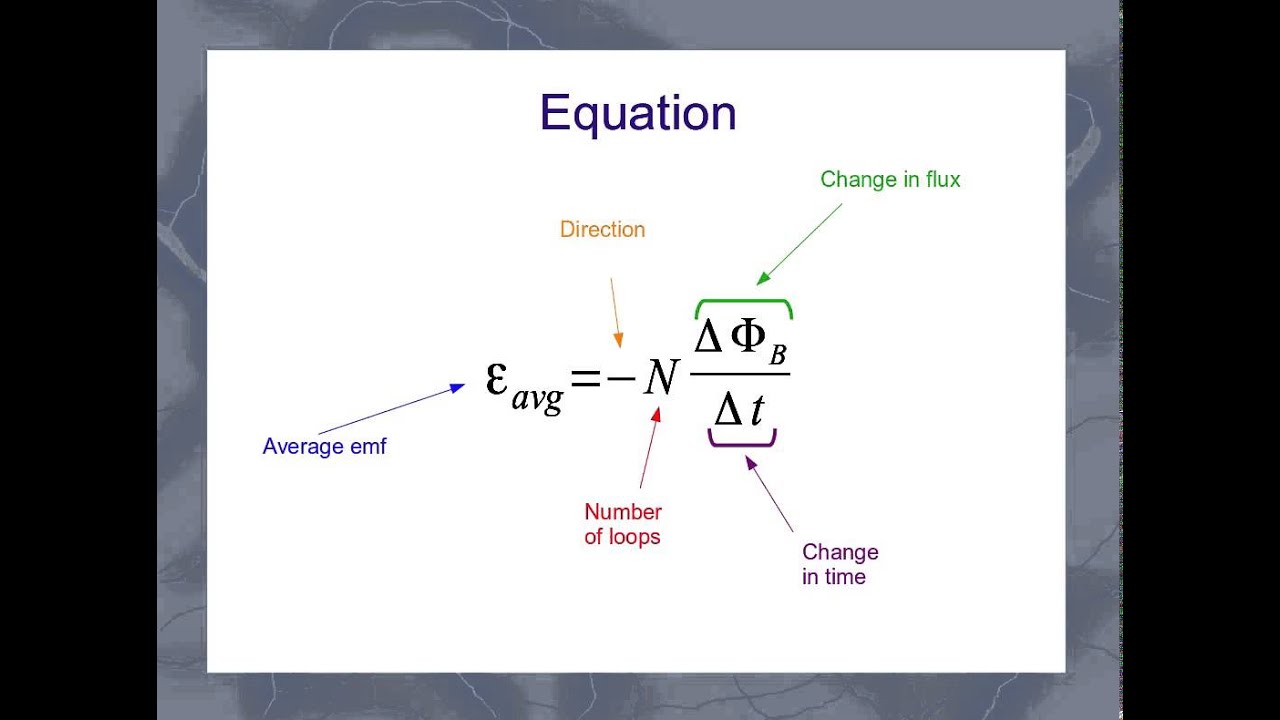 Equation

Change in flux

Direction

$\varepsilon_{avg} = -N \frac{\Delta \Phi_B}{\Delta t}$

Average emf

Number of loops

Change in time